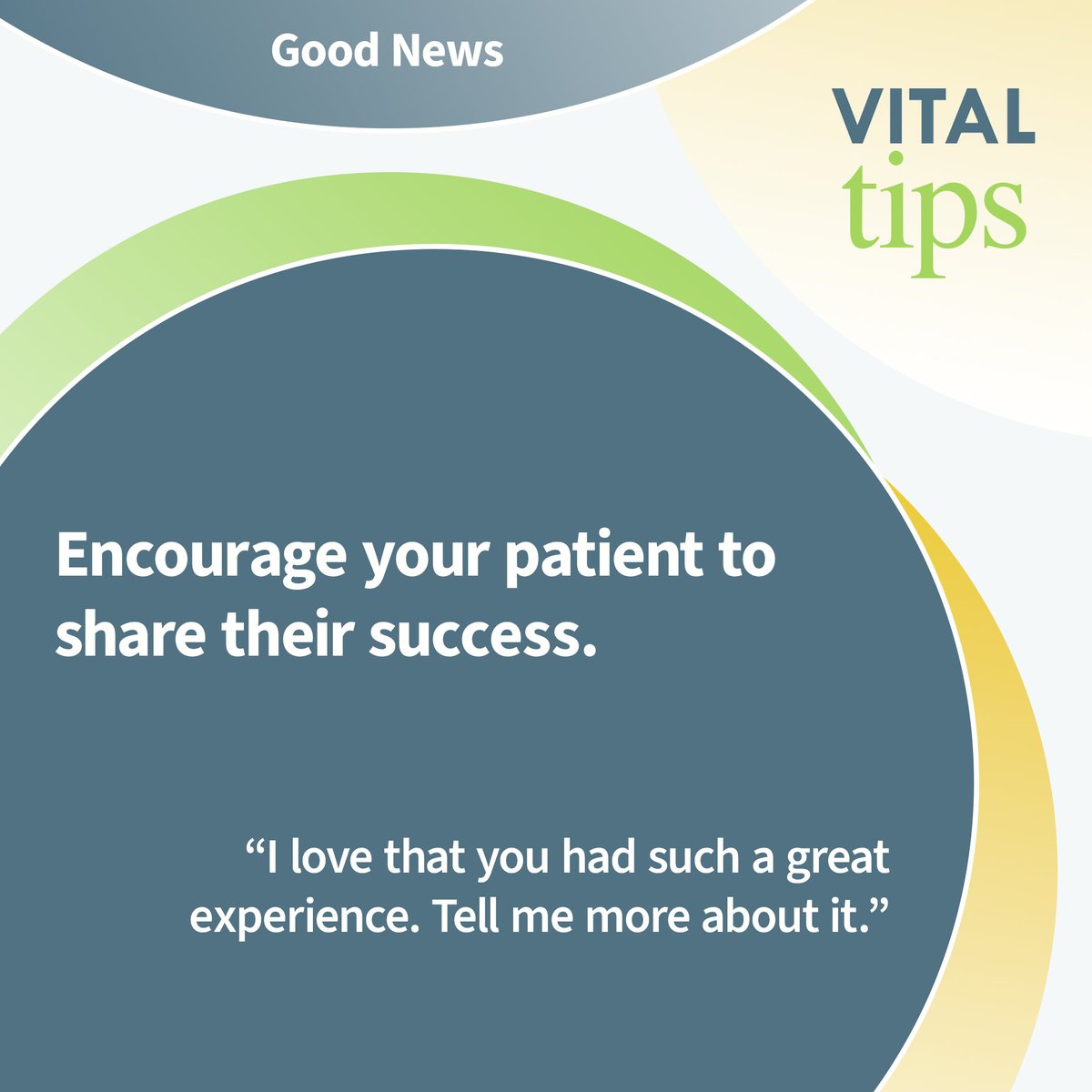 Good News

VITAL tips

Encourage your patient to share their success.

“I love that you had such a great experience. Tell me more about it.”